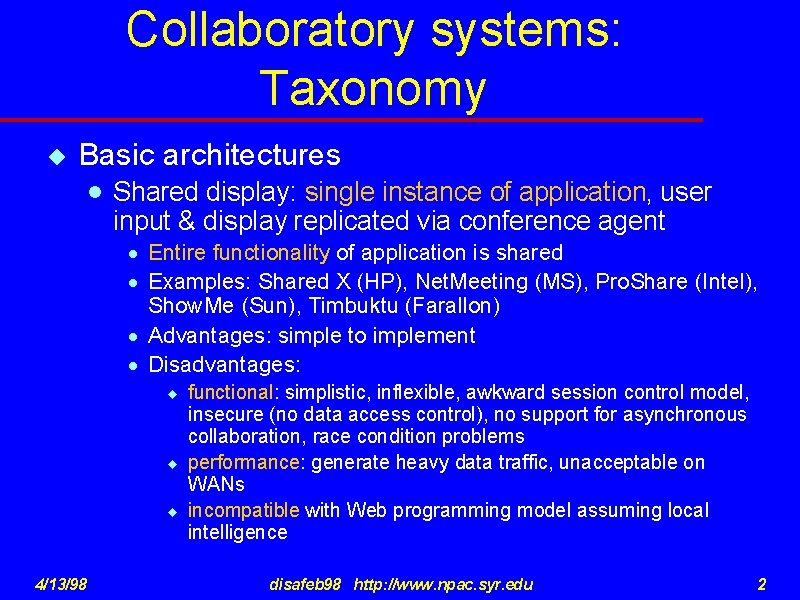 Collaboratory systems: Taxonomy

Basic architectures

Shared display: single instance of application, user input & display replicated via conference agent

Entire functionality of application is shared

Examples: Shared X (HP), NetMeeting (MS), ProShare (Intel), ShowMe (Sun), Timbuktu (Farallon)

Advantages: simple to implement

Disadvantages:

functional: simplistic, inflexible, awkward session control model, insecure (no data access control), no support for asynchronous collaboration, race condition problems

performance: generate heavy data traffic, unacceptable on WANs

incompatible with Web programming model assuming local intelligence

4/13/98 disafeb98 http://www.npac.syr.edu 2